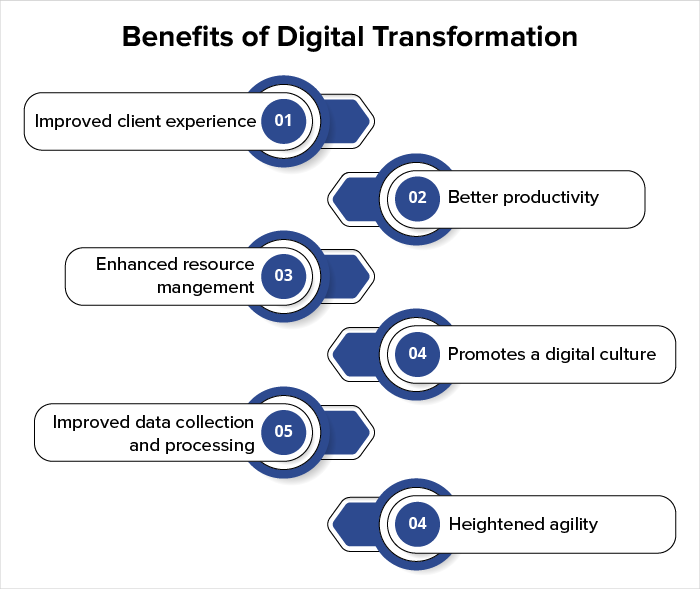 Benefits of Digital Transformation

Improved client experience 01

02 Better productivity

Enhanced resource mangement 03

04 Promotes a digital culture

Improved data collection and processing 05

04 Heightened agility